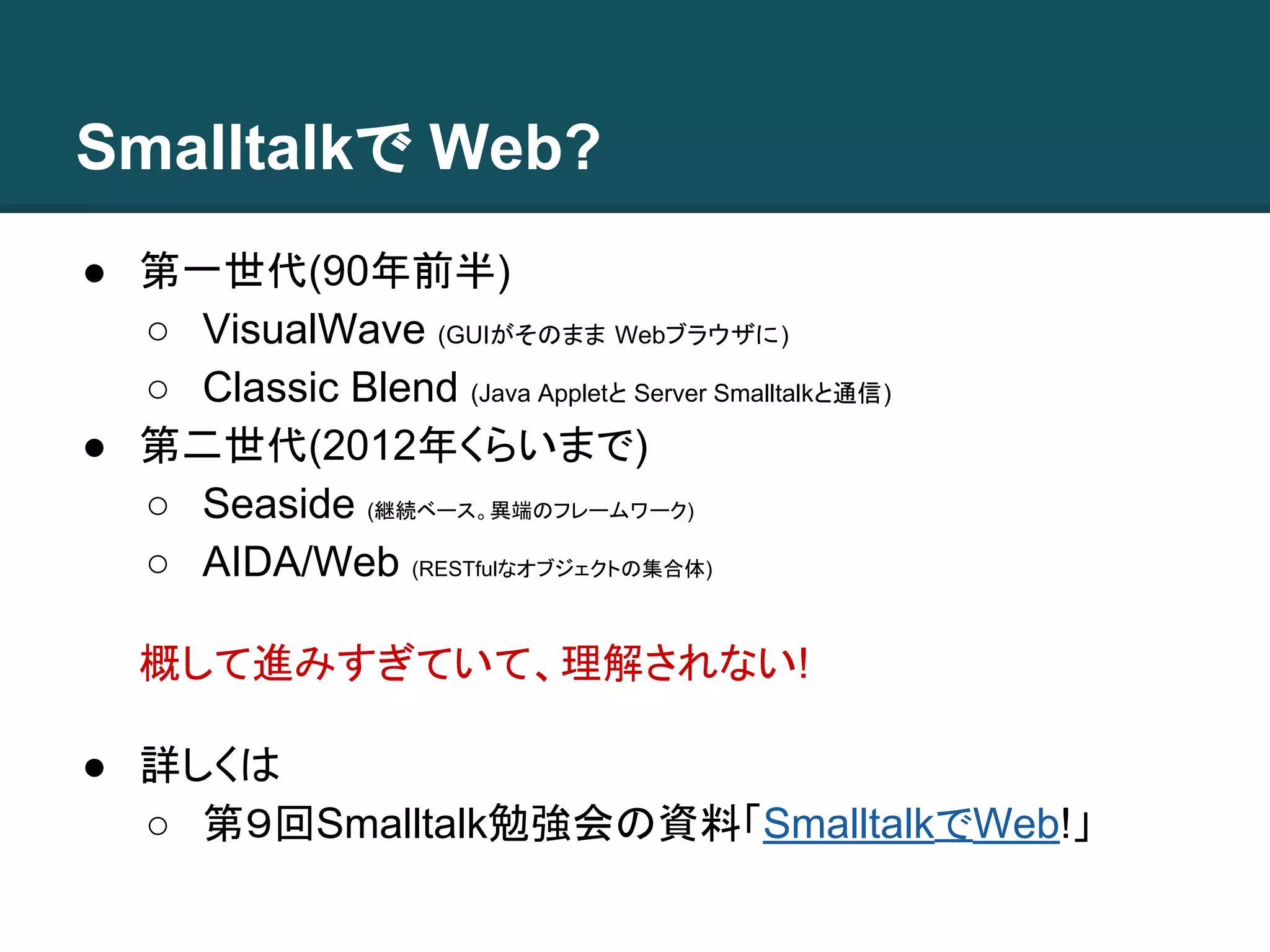 Smalltalkで Web?

● 第一世代(90年前半)
○ VisualWave (GUIがそのまま Webブラウザに)
○ Classic Blend (Java Appletと Server Smalltalkと通信)
● 第二世代(2012年くらいまで)
○ Seaside (継続ベース。異端のフレームワーク)
○ AIDA/Web (RESTfulなオブジェクトの集合体)

概して進みすぎていて、理解されない!

● 詳しくは
○ 第9回Smalltalk勉強会の資料「SmalltalkでWeb!」